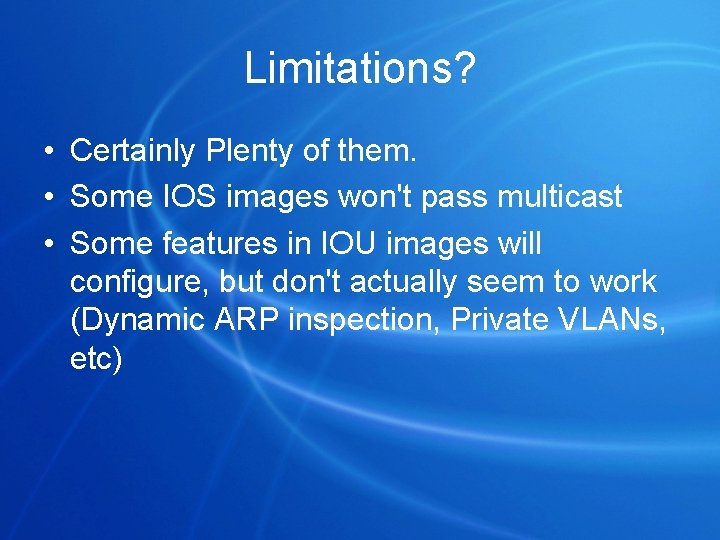 Limitations?

• Certainly Plenty of them.
• Some IOS images won't pass multicast
• Some features in IOU images will configure, but don't actually seem to work (Dynamic ARP inspection, Private VLANs, etc)